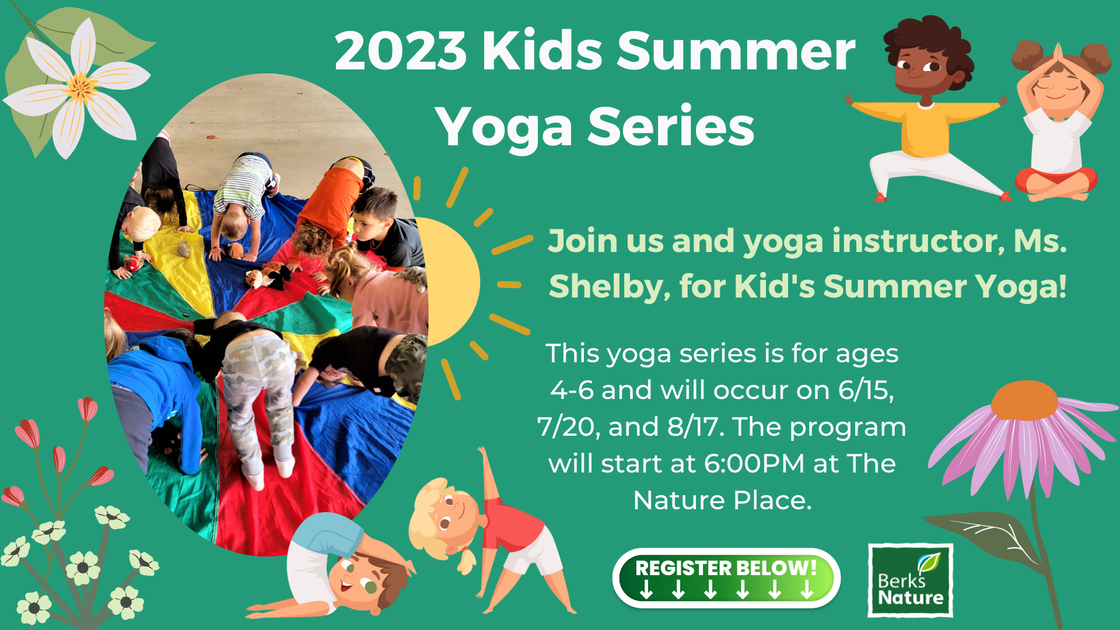 2023 Kids Summer Yoga Series

Join us and yoga instructor, Ms. Shelby, for Kid's Summer Yoga!

This yoga series is for ages 4-6 and will occur on 6/15, 7/20, and 8/17. The program will start at 6:00PM at The Nature Place.

REGISTER BELOW!
↓ ↓ ↓ ↓ ↓ ↓

Berks Nature